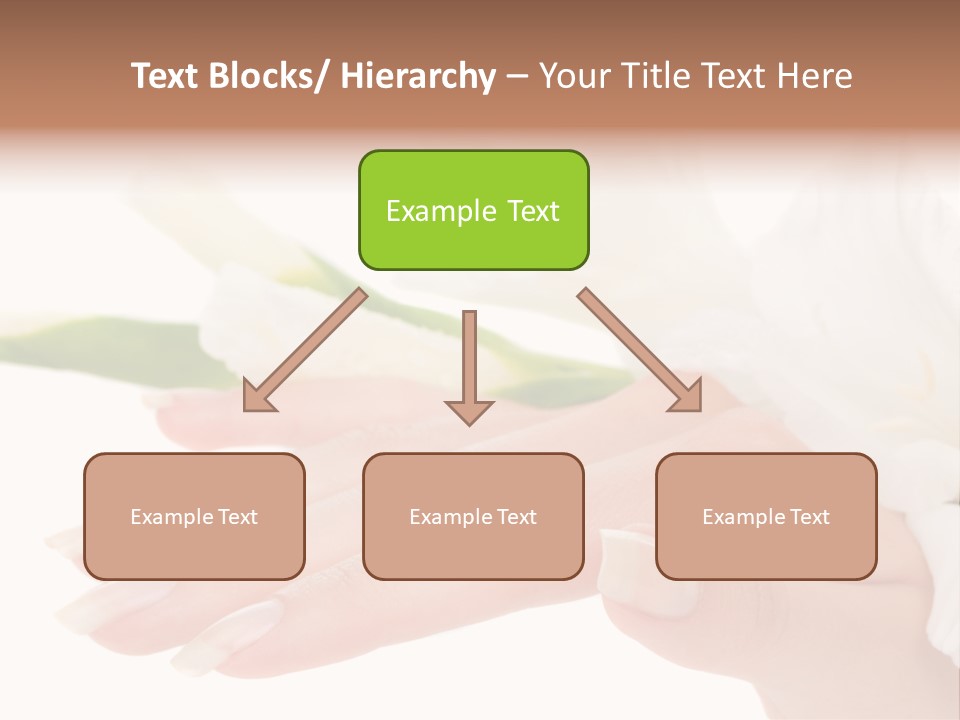 Text Blocks/ Hierarchy – Your Title Text Here

Example Text

Example Text

Example Text

Example Text